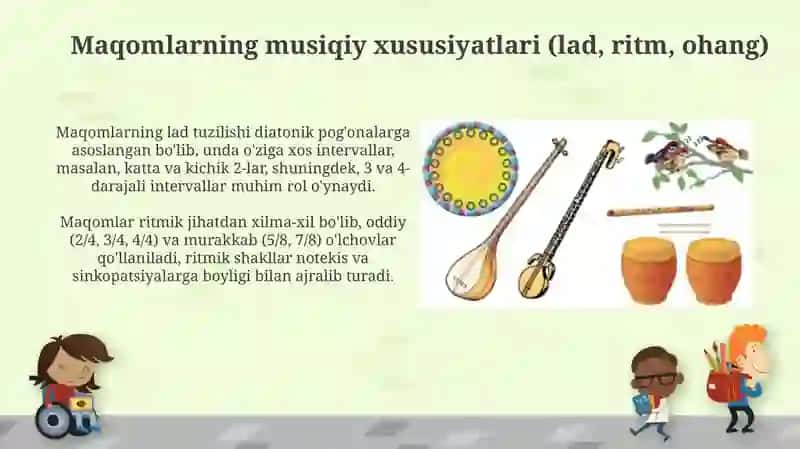 Maqomlarning musiqiy xususiyatlari (lad, ritm, ohang)

Maqomlarning lad tuzilishi diatonik pog'onalarga asoslangan bo'lib, unda o'ziga xos intervallar, masalan, katta va kichik 2-lar, shuningdek, 3 va 4-darajali intervallar muhim rol o'ynaydi.

Maqomlar ritmik jihatdan xilma-xil bo'lib, oddiy (2/4, 3/4, 4/4) va murakkab (5/8, 7/8) o'lchovlar qo'llaniladi, ritmik shakllar notekis va sinkopatsiyalarga boyligi bilan ajralib turadi.